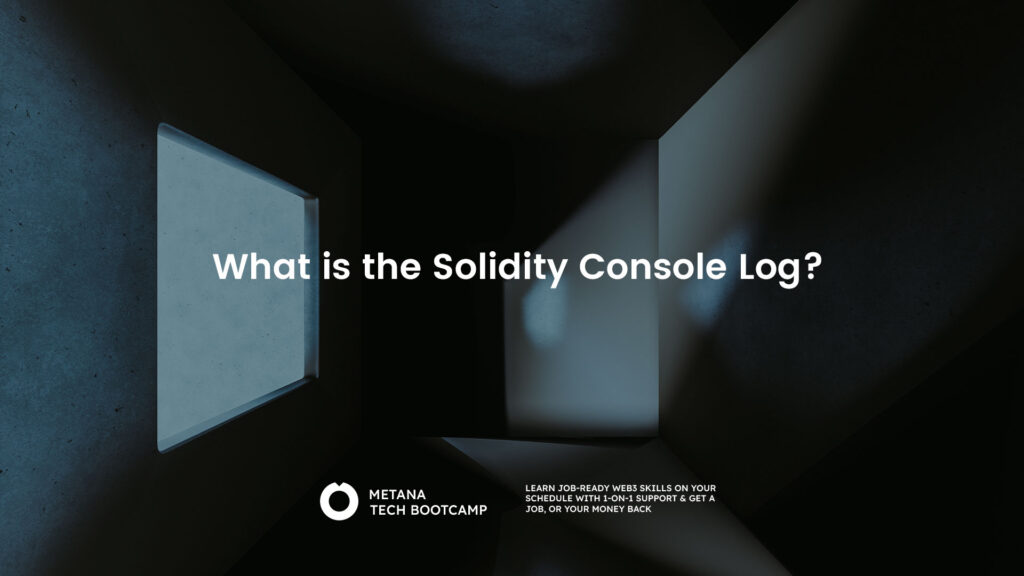 What is the Solidity Console Log?

METANA
TECH BOOTCAMP

LEARN JOB-READY WEB3 SKILLS ON YOUR SCHEDULE WITH 1-ON-1 SUPPORT & GET A JOB, OR YOUR MONEY BACK